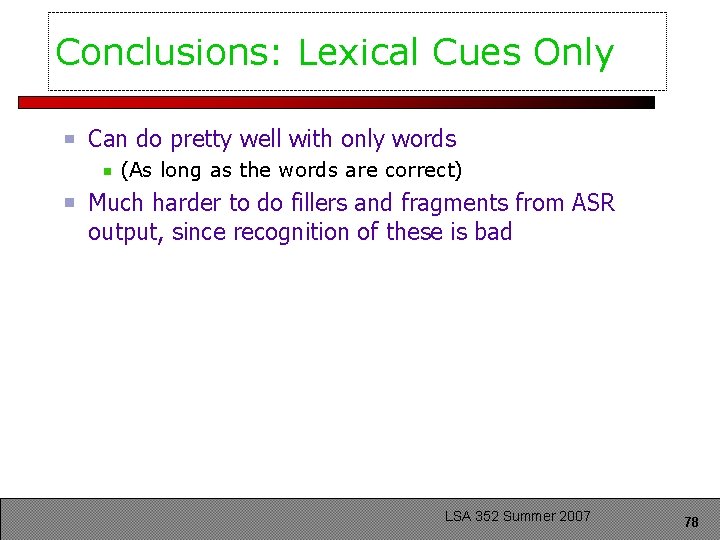 Conclusions: Lexical Cues Only

Can do pretty well with only words

(As long as the words are correct)

Much harder to do fillers and fragments from ASR output, since recognition of these is bad

LSA 352 Summer 2007

78